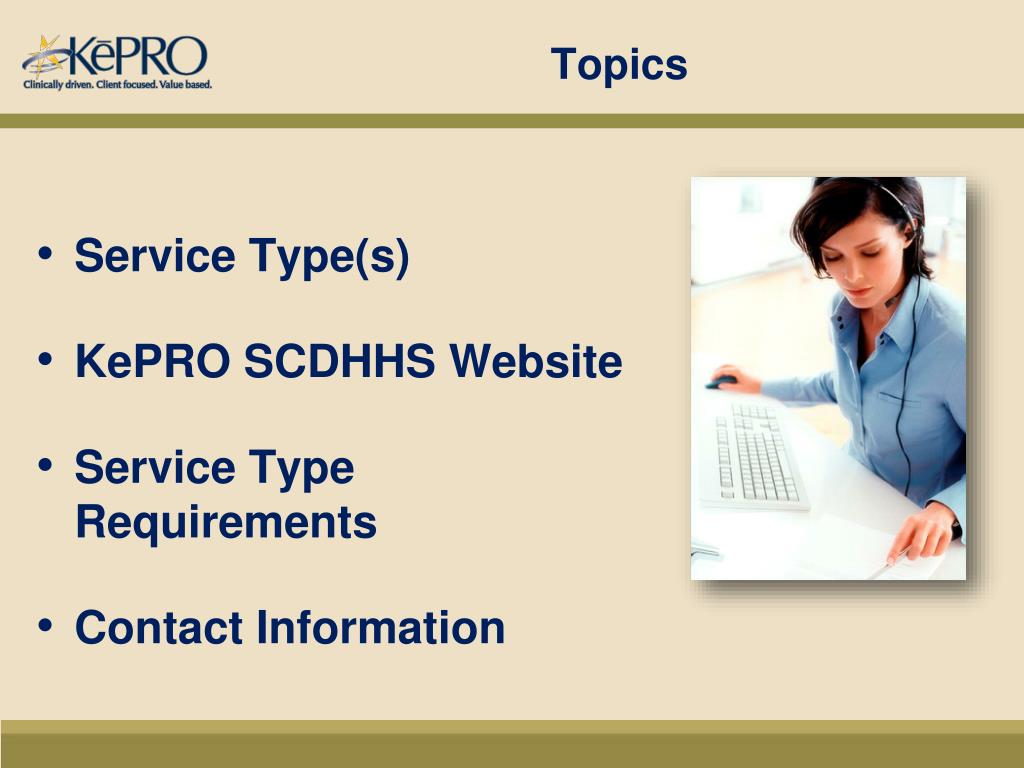 KēPRO
Clinically driven. Client focused. Value based.

Topics

• Service Type(s)

• KePRO SCDHHS Website

• Service Type Requirements

• Contact Information